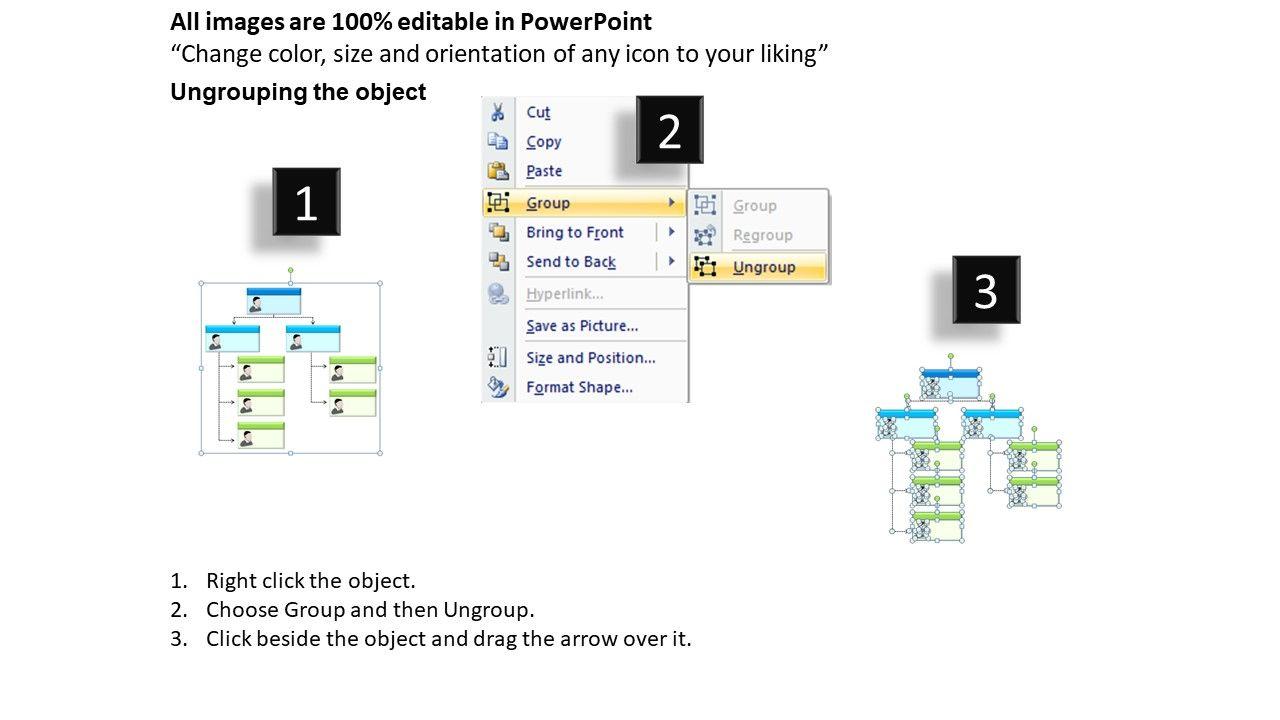 All images are 100% editable in PowerPoint
“Change color, size and orientation of any icon to your liking”

Ungrouping the object

1

2

Cut
Copy
Paste
Group
Bring to Front
Send to Back
Hyperlink...
Save as Picture...
Size and Position...
Format Shape...

Group
Regroup
Ungroup

3

1. Right click the object.
2. Choose Group and then Ungroup.
3. Click beside the object and drag the arrow over it.